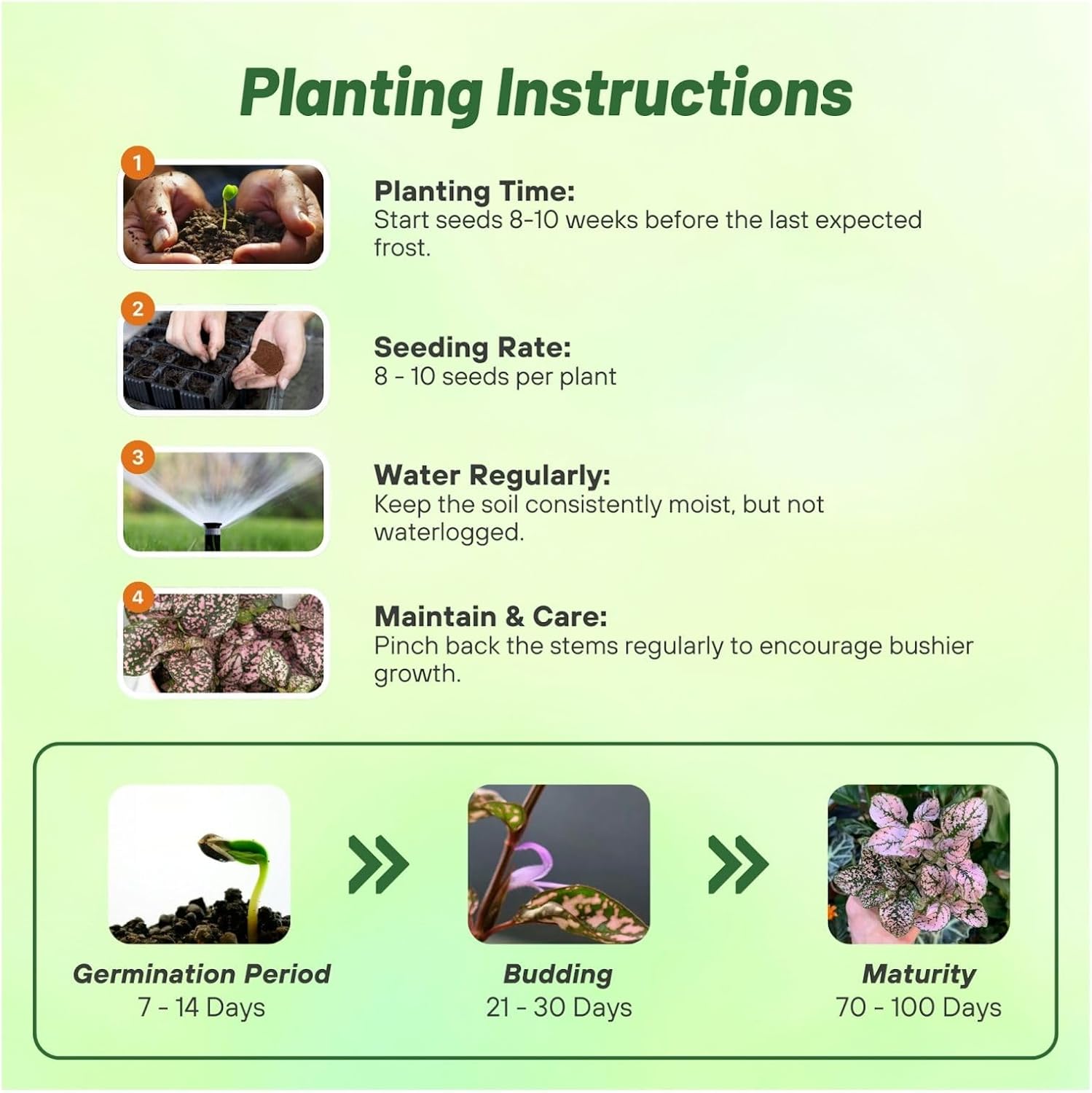 Planting Instructions

1

Planting Time:
Start seeds 8-10 weeks before the last expected frost.

2

Seeding Rate:
8 - 10 seeds per plant

3

Water Regularly:
Keep the soil consistently moist, but not waterlogged.

4

Maintain & Care:
Pinch back the stems regularly to encourage bushier growth.

Germination Period
7 - 14 Days

Budding
21 - 30 Days

Maturity
70 - 100 Days